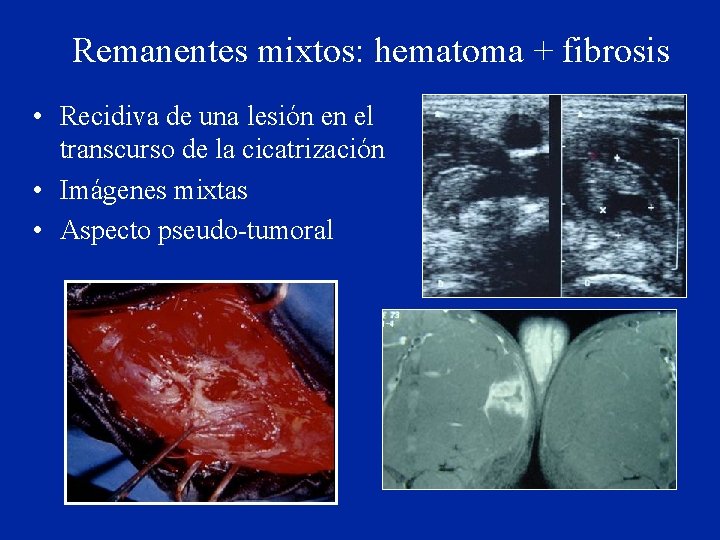 Remanentes mixtos: hematoma + fibrosis

• Recidiva de una lesión en el transcurso de la cicatrización
• Imágenes mixtas
• Aspecto pseudo-tumoral